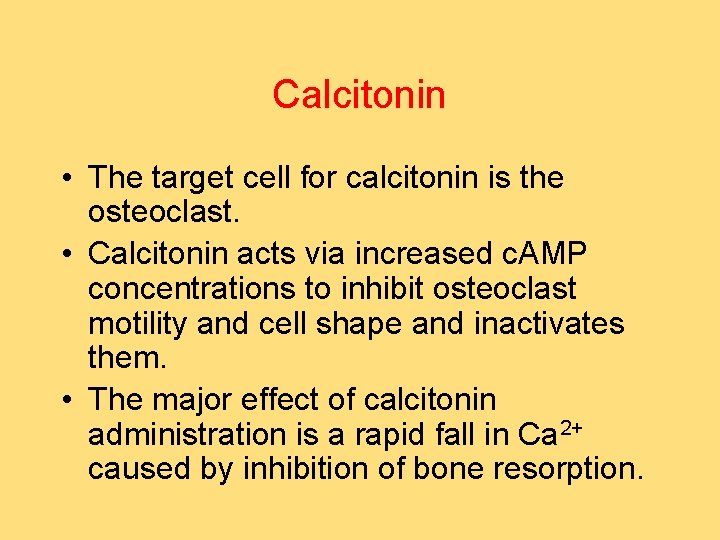 Calcitonin

• The target cell for calcitonin is the osteoclast.
• Calcitonin acts via increased cAMP concentrations to inhibit osteoclast motility and cell shape and inactivates them.
• The major effect of calcitonin administration is a rapid fall in $Ca^{2+}$ caused by inhibition of bone resorption.